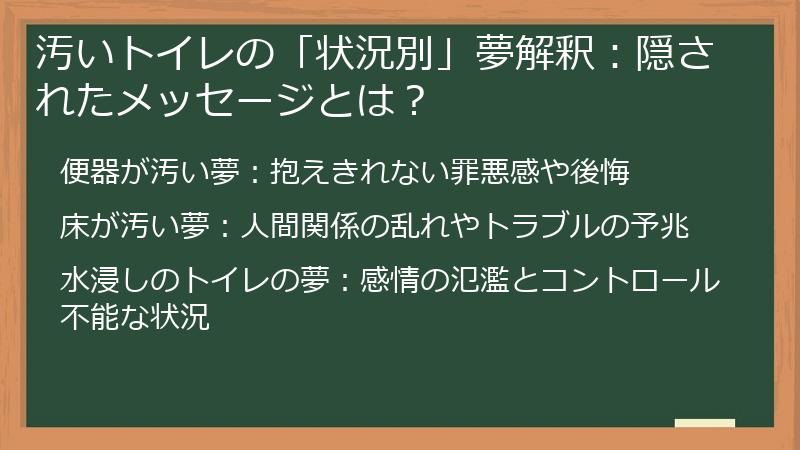 汚いトイレの「状況別」夢解釈：隠されたメッセージとは？

便器が汚い夢：抱えきれない罪悪感や後悔

床が汚い夢：人間関係の乱れやトラブルの予兆

水浸しのトイレの夢：感情の氾濫とコントロール不能な状況